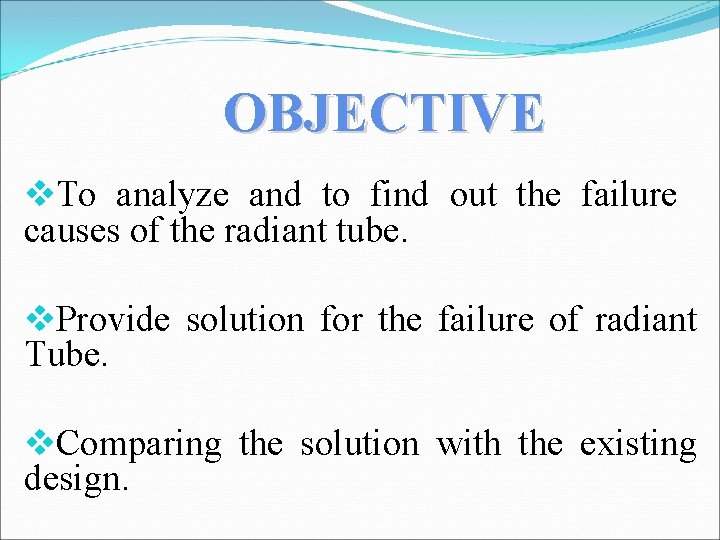 OBJECTIVE

❖To analyze and to find out the failure causes of the radiant tube.

❖Provide solution for the failure of radiant Tube.

❖Comparing the solution with the existing design.